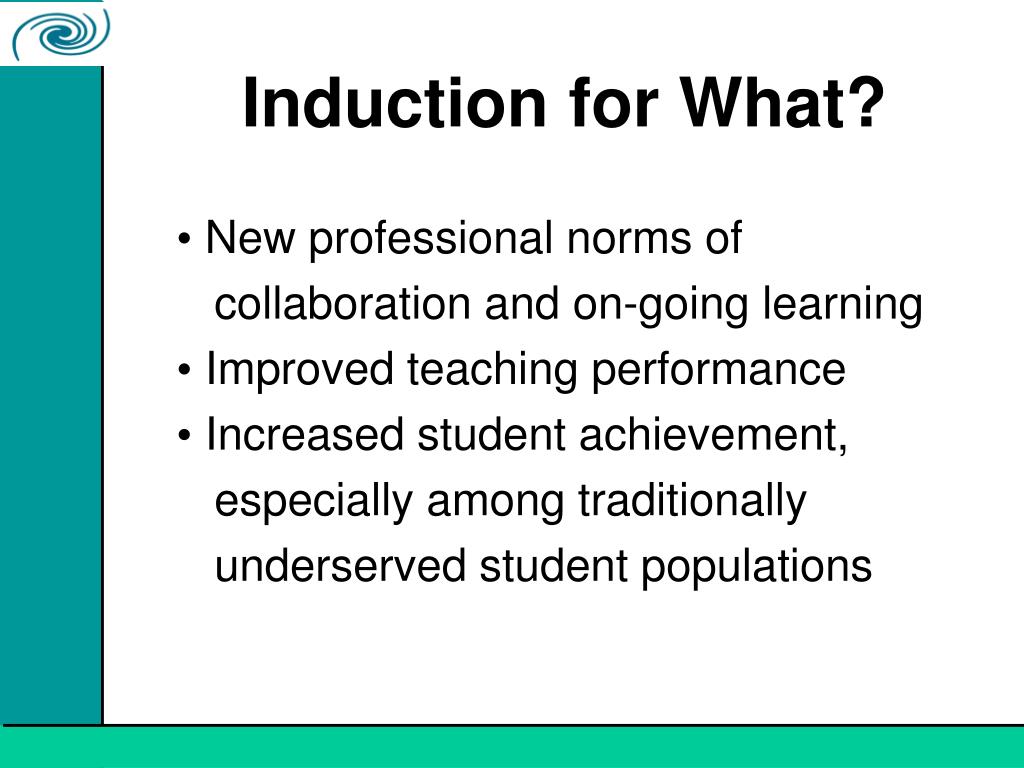 Induction for What?

• New professional norms of collaboration and on-going learning
• Improved teaching performance
• Increased student achievement, especially among traditionally underserved student populations